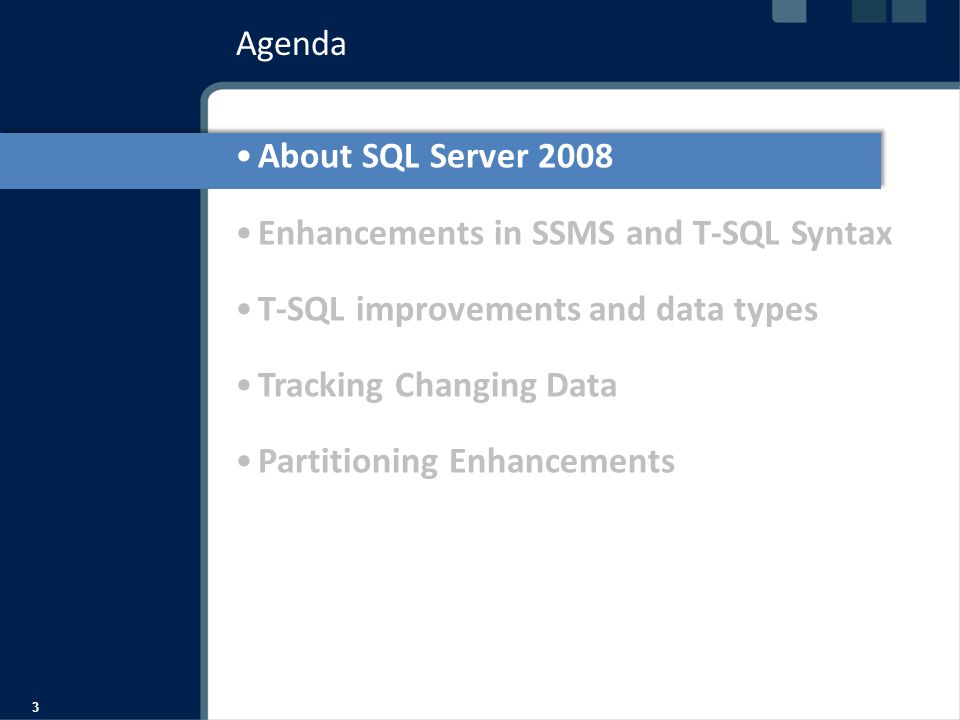 Agenda

• About SQL Server 2008

• Enhancements in SSMS and T-SQL Syntax

• T-SQL improvements and data types

• Tracking Changing Data

• Partitioning Enhancements

3